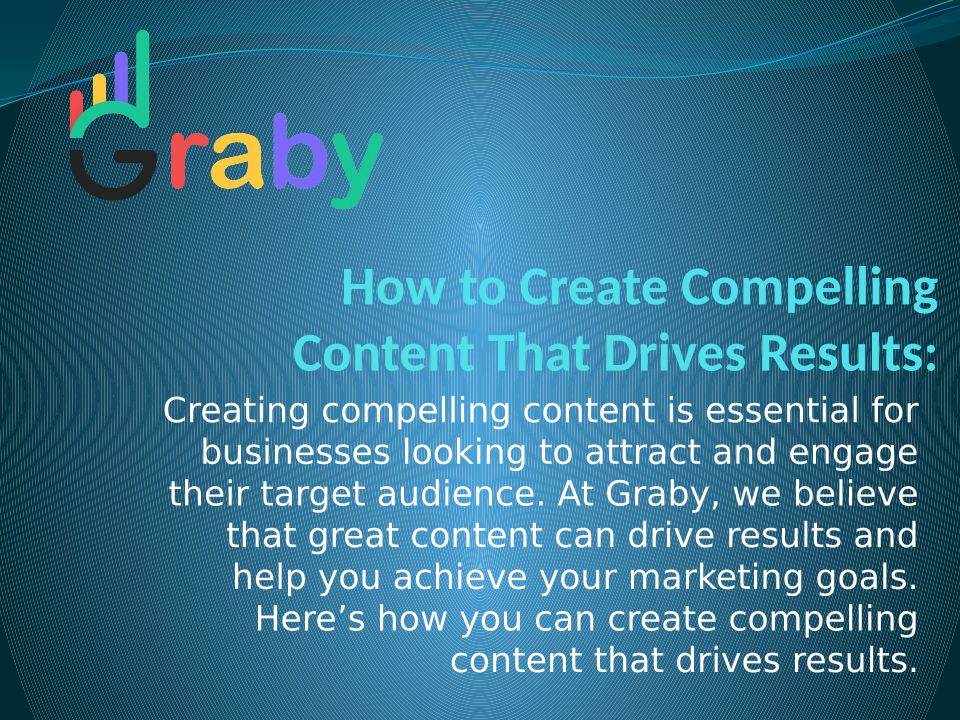 Graby

How to Create Compelling Content That Drives Results:

Creating compelling content is essential for businesses looking to attract and engage their target audience. At Graby, we believe that great content can drive results and help you achieve your marketing goals. Here’s how you can create compelling content that drives results.